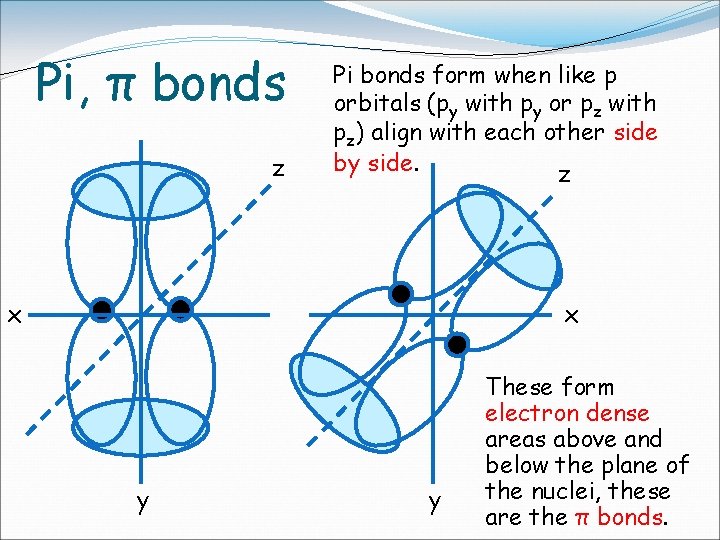 Pi, π bonds

Pi bonds form when like p orbitals ($p_y$ with $p_y$ or $p_z$ with $p_z$) align with each other side by side.

z
x
y

z
x
y

These form electron dense areas above and below the plane of the nuclei, these are the π bonds.